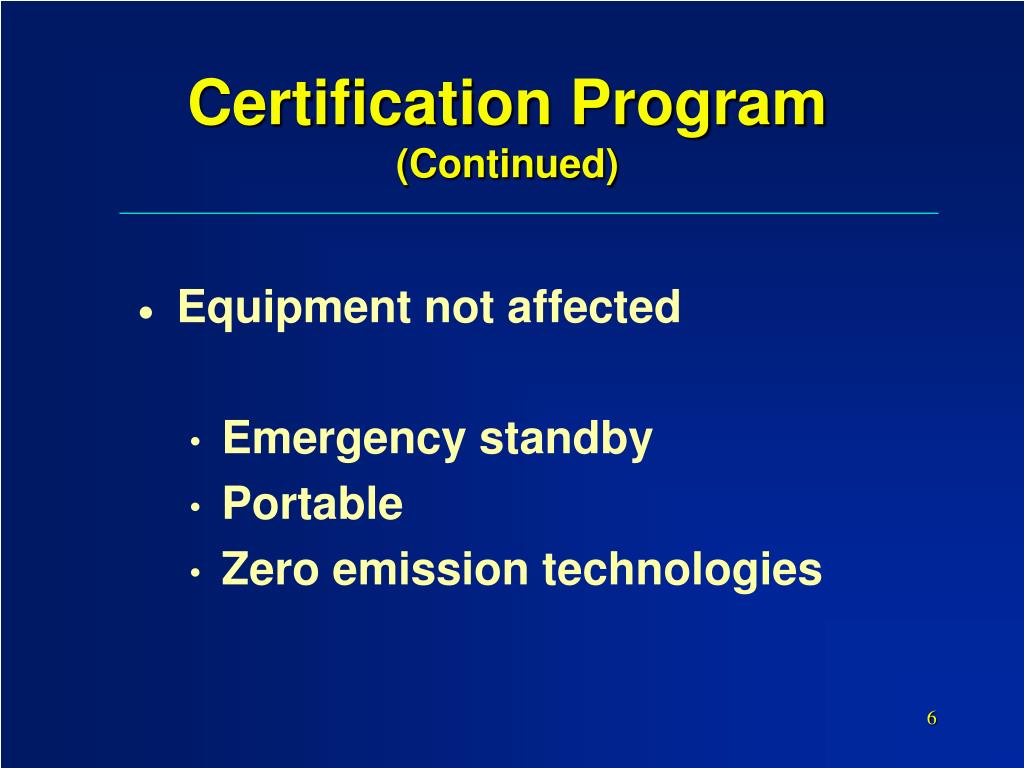 Certification Program
(Continued)

• Equipment not affected

• Emergency standby
• Portable
• Zero emission technologies

6